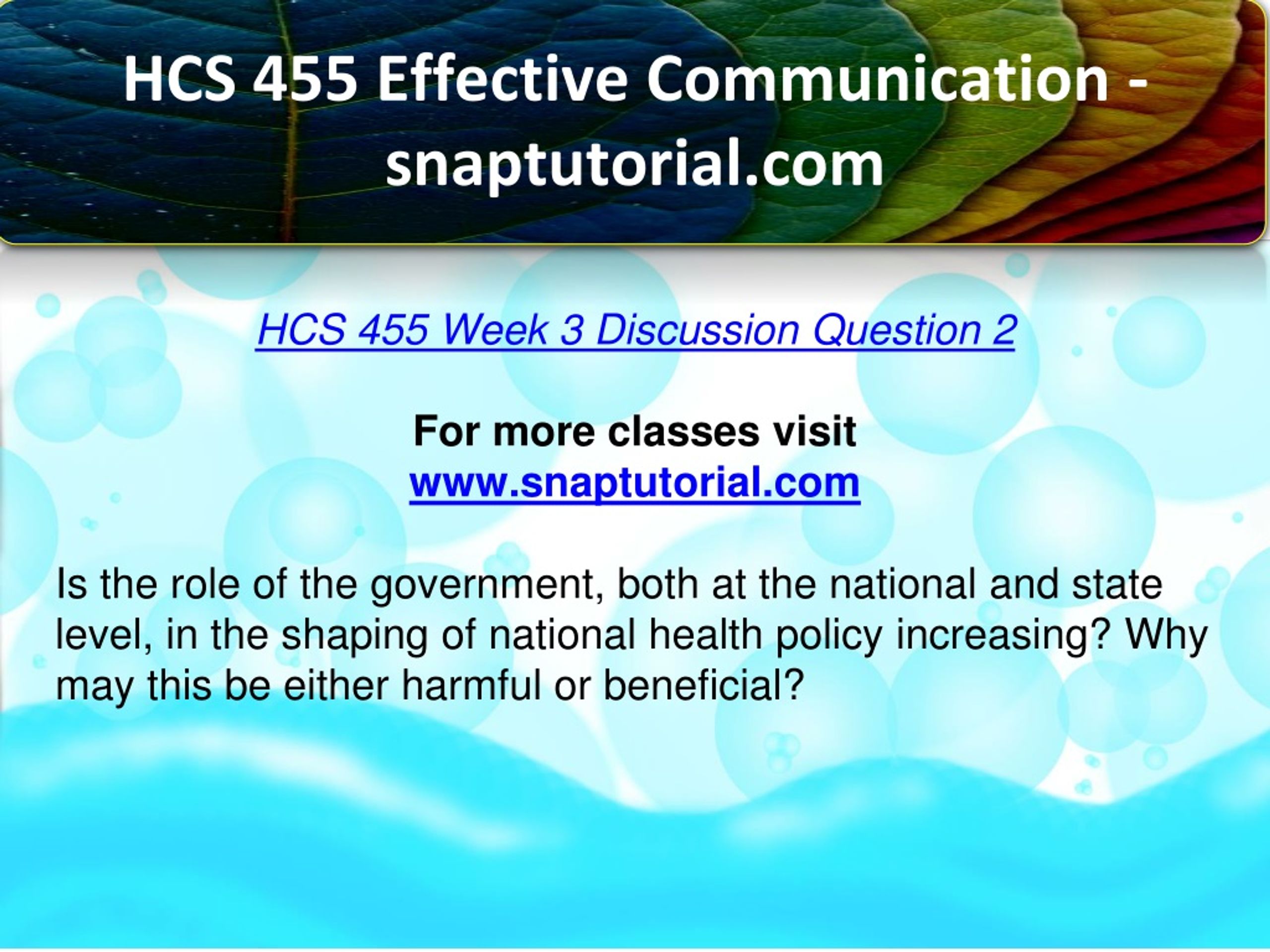 HCS 455 Effective Communication - snaptutorial.com

HCS 455 Week 3 Discussion Question 2

For more classes visit
www.snaptutorial.com

Is the role of the government, both at the national and state level, in the shaping of national health policy increasing? Why may this be either harmful or beneficial?